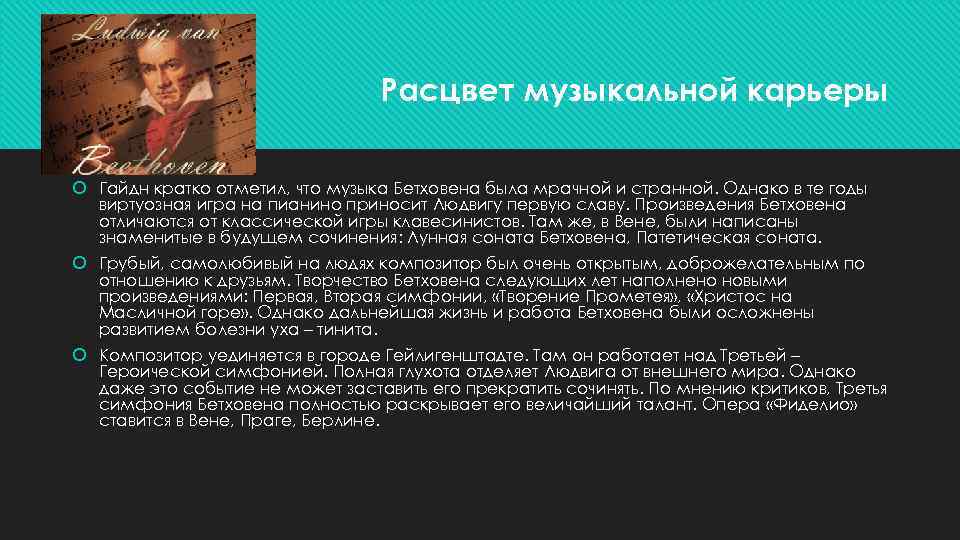 Ludwig van
Beethoven

Расцвет музыкальной карьеры

Гайдн кратко отметил, что музыка Бетховена была мрачной и странной. Однако в те годы виртуозная игра на пианино приносит Людвигу первую славу. Произведения Бетховена отличаются от классической игры клавесинистов. Там же, в Вене, были написаны знаменитые в будущем сочинения: Лунная соната Бетховена, Патетическая соната.

Грубый, самолюбивый на людях композитор был очень открытым, доброжелательным по отношению к друзьям. Творчество Бетховена следующих лет наполнено новыми произведениями: Первая, Вторая симфонии, «Творение Прометея», «Христос на Масличной горе». Однако дальнейшая жизнь и работа Бетховена были осложнены развитием болезни уха – тинита.

Композитор уединяется в городе Гейлигенштадте. Там он работает над Третьей – Героической симфонией. Полная глухота отделяет Людвига от внешнего мира. Однако даже это событие не может заставить его прекратить сочинять. По мнению критиков, Третья симфония Бетховена полностью раскрывает его величайший талант. Опера «Фиделио» ставится в Вене, Праге, Берлине.